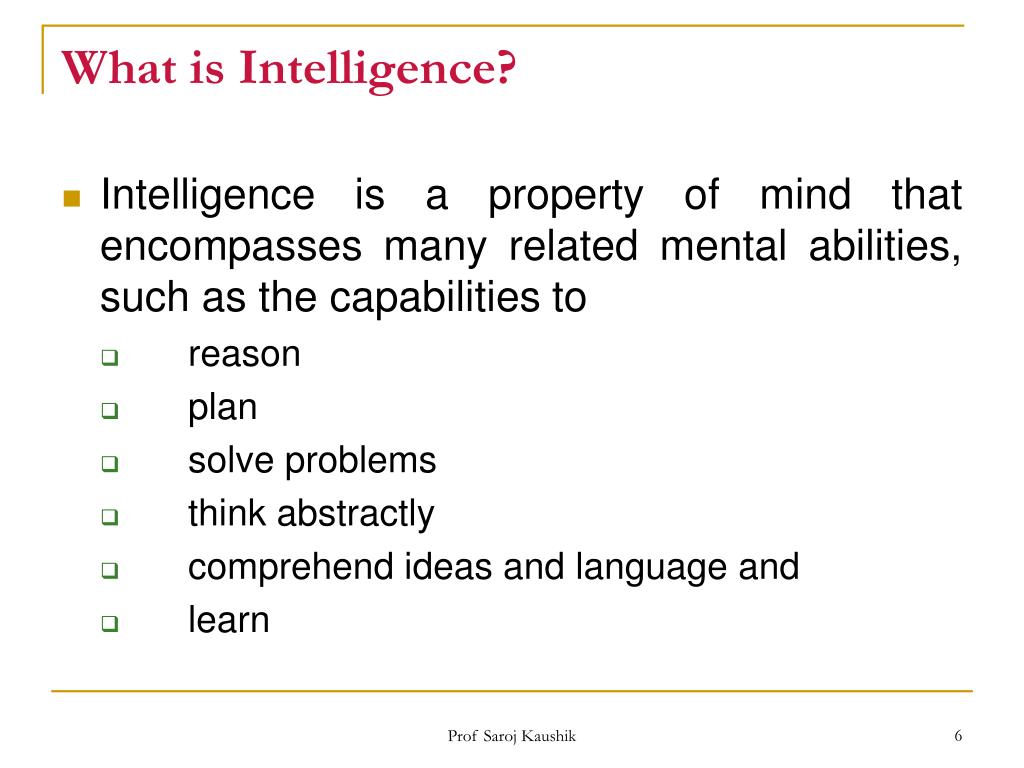 What is Intelligence?

Intelligence is a property of mind that encompasses many related mental abilities, such as the capabilities to

reason
plan
solve problems
think abstractly
comprehend ideas and language and
learn

Prof Saroj Kaushik

6